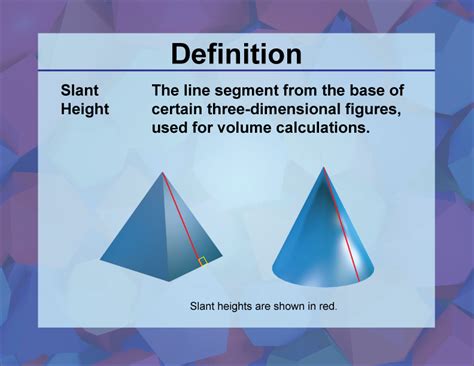 Definition

Slant Height

The line segment from the base of certain three-dimensional figures, used for volume calculations.

Slant heights are shown in red.